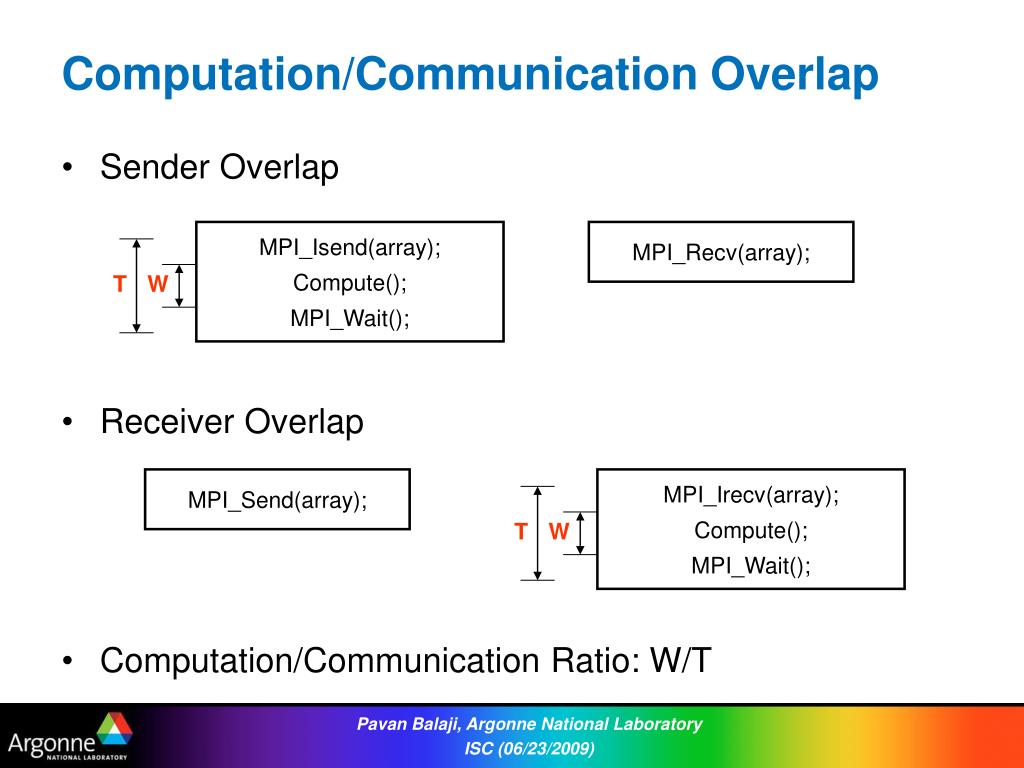 Computation/Communication Overlap

• Sender Overlap

T W

MPI_Isend(array);
Compute();
MPI_Wait();

MPI_Recv(array);

• Receiver Overlap

MPI_Send(array);

T W

MPI_Irecv(array);
Compute();
MPI_Wait();

• Computation/Communication Ratio: W/T

Argonne NATIONAL LABORATORY

Pavan Balaji, Argonne National Laboratory
ISC (06/23/2009)